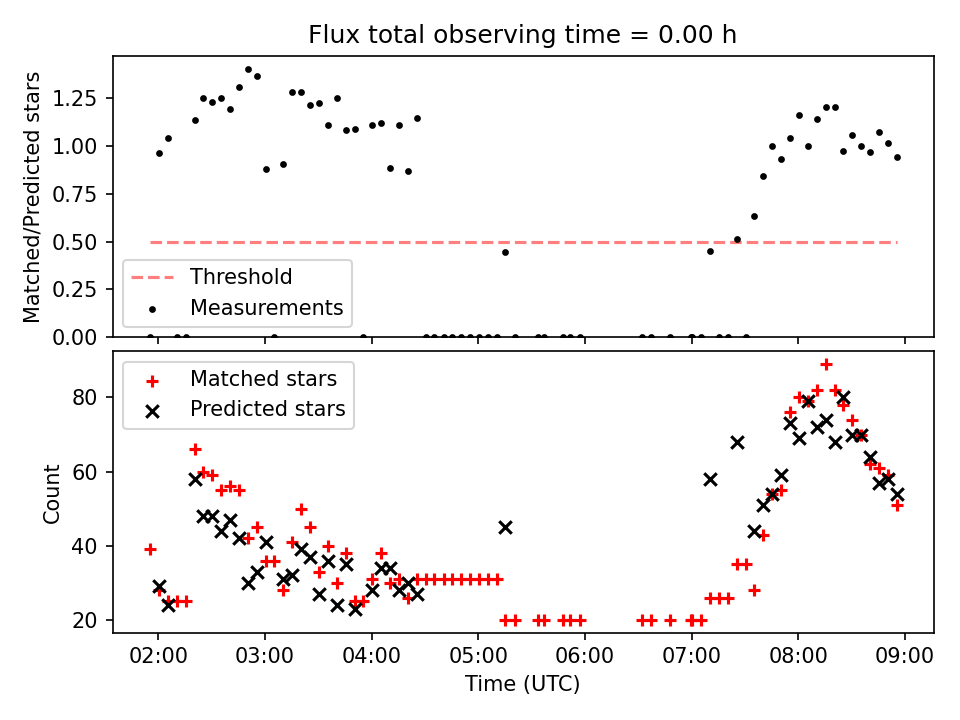 Flux total observing time = 0.00 h

Matched/Predicted stars

1.25
1.00
0.75
0.50
0.25
0.00

Threshold
Measurements

Matched stars
Predicted stars

Count

80
60
40
20

02:00
03:00
04:00
05:00
06:00
07:00
08:00
09:00

Time (UTC)